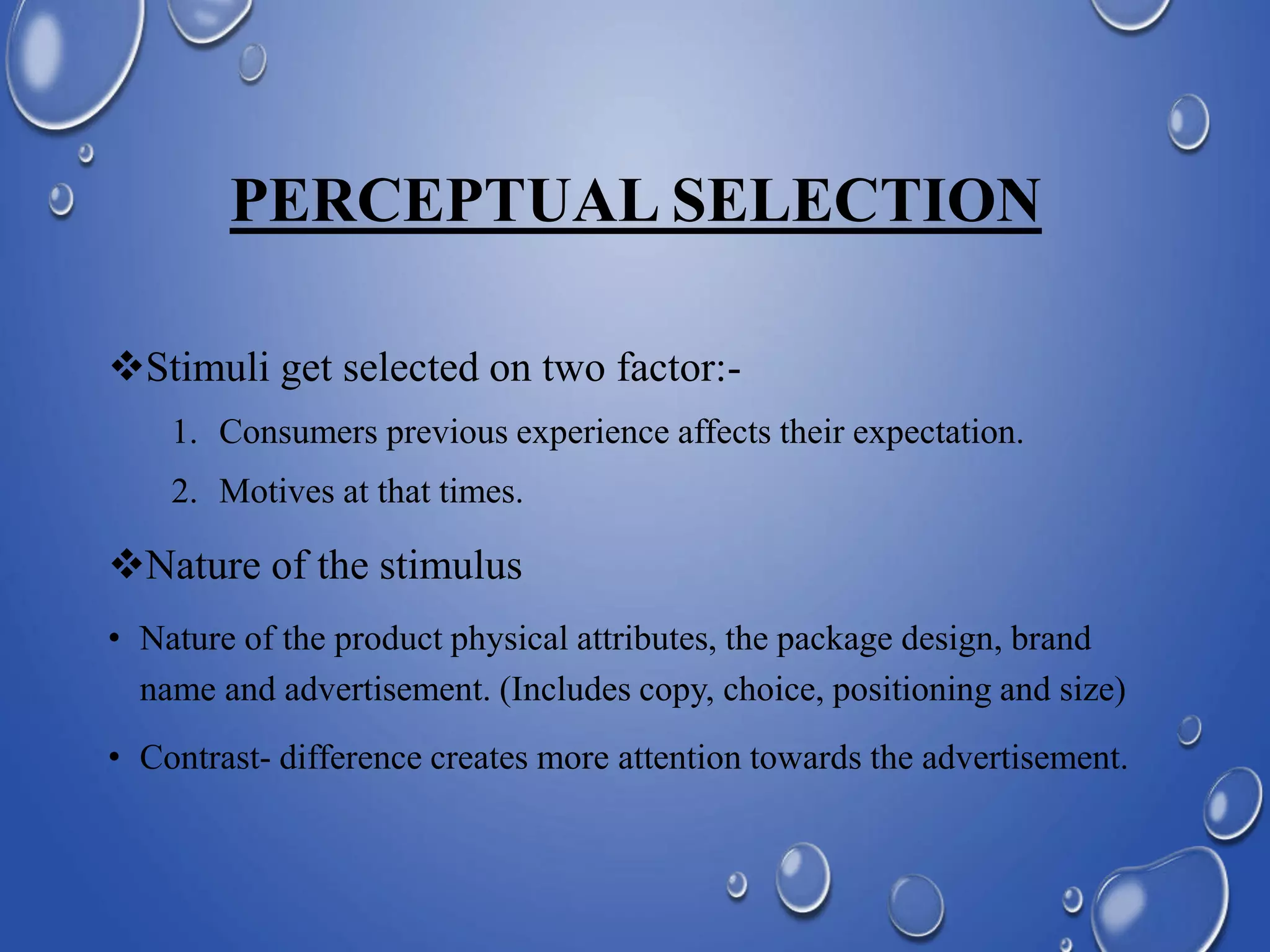 PERCEPTUAL SELECTION

❖Stimuli get selected on two factor:-

1. Consumers previous experience affects their expectation.
2. Motives at that times.

❖Nature of the stimulus

• Nature of the product physical attributes, the package design, brand name and advertisement. (Includes copy, choice, positioning and size)

• Contrast- difference creates more attention towards the advertisement.